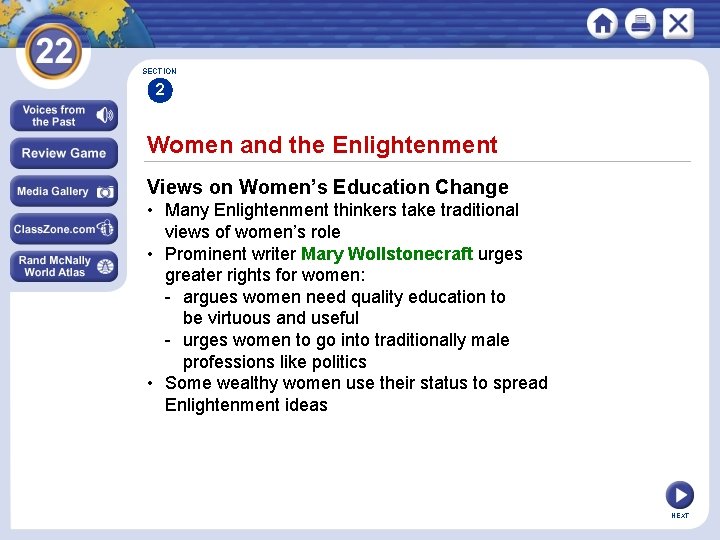 22

Voices from the Past

Review Game

Media Gallery

ClassZone.com

Rand McNally World Atlas

SECTION 2

Women and the Enlightenment

Views on Women's Education Change

• Many Enlightenment thinkers take traditional views of women's role
• Prominent writer Mary Wollstonecraft urges greater rights for women:
  - argues women need quality education to be virtuous and useful
  - urges women to go into traditionally male professions like politics
• Some wealthy women use their status to spread Enlightenment ideas

NEXT